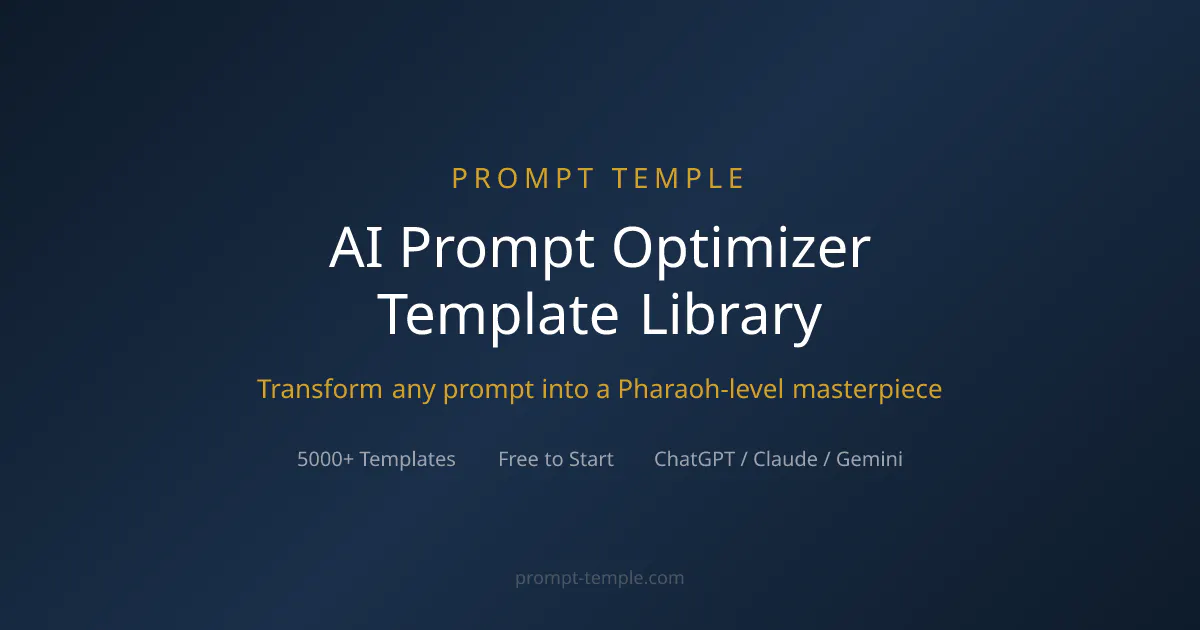 PROMPT TEMPLE

AI Prompt Optimizer
Template Library

Transform any prompt into a Pharaoh-level masterpiece

5000+ Templates    Free to Start    ChatGPT / Claude / Gemini

prompt-temple.com